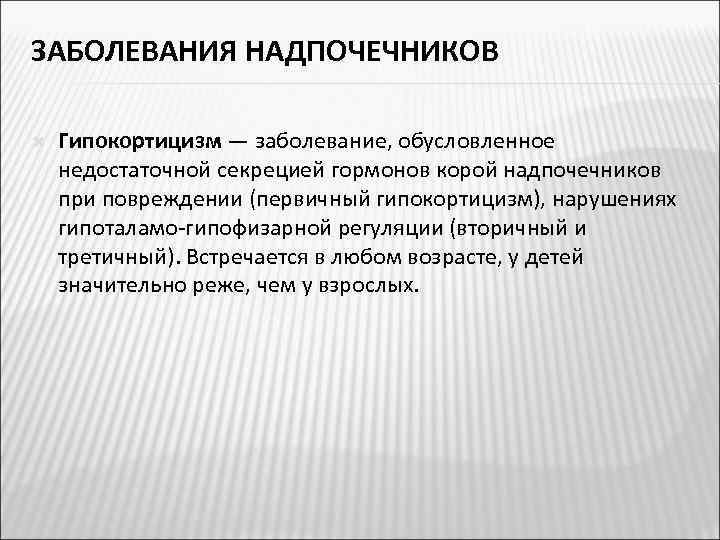 ЗАБОЛЕВАНИЯ НАДПОЧЕЧНИКОВ

Гипокортицизм — заболевание, обусловленное недостаточной секрецией гормонов корой надпочечников при повреждении (первичный гипокортицизм), нарушениях гипоталамо-гипофизарной регуляции (вторичный и третичный). Встречается в любом возрасте, у детей значительно реже, чем у взрослых.